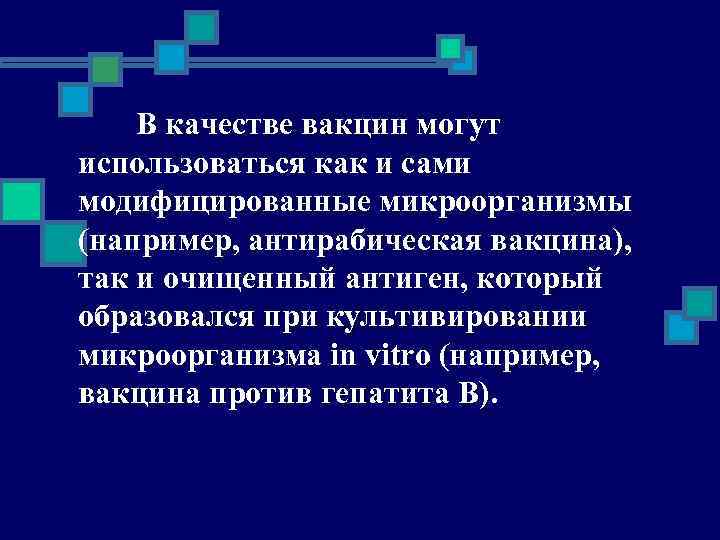 В качестве вакцин могут использоваться как и сами модифицированные микроорганизмы (например, антирабическая вакцина), так и очищенный антиген, который образовался при культивировании микроорганизма in vitro (например, вакцина против гепатита В).